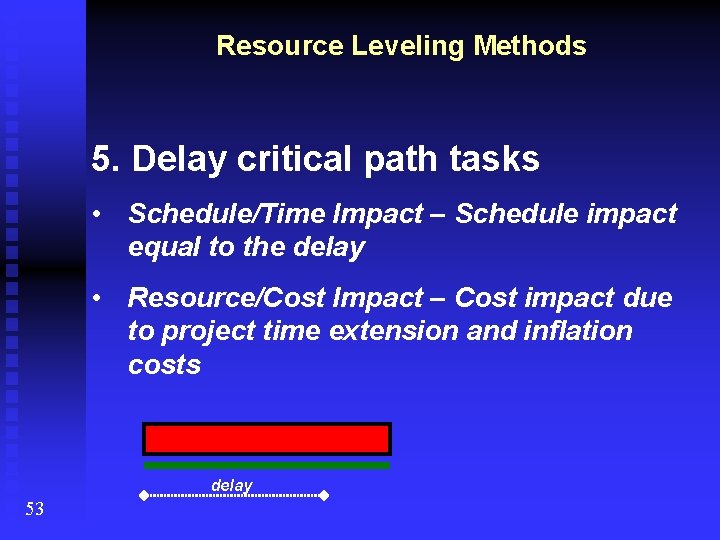 Resource Leveling Methods

5. Delay critical path tasks

• Schedule/Time Impact – Schedule impact equal to the delay

• Resource/Cost Impact – Cost impact due to project time extension and inflation costs

delay

53